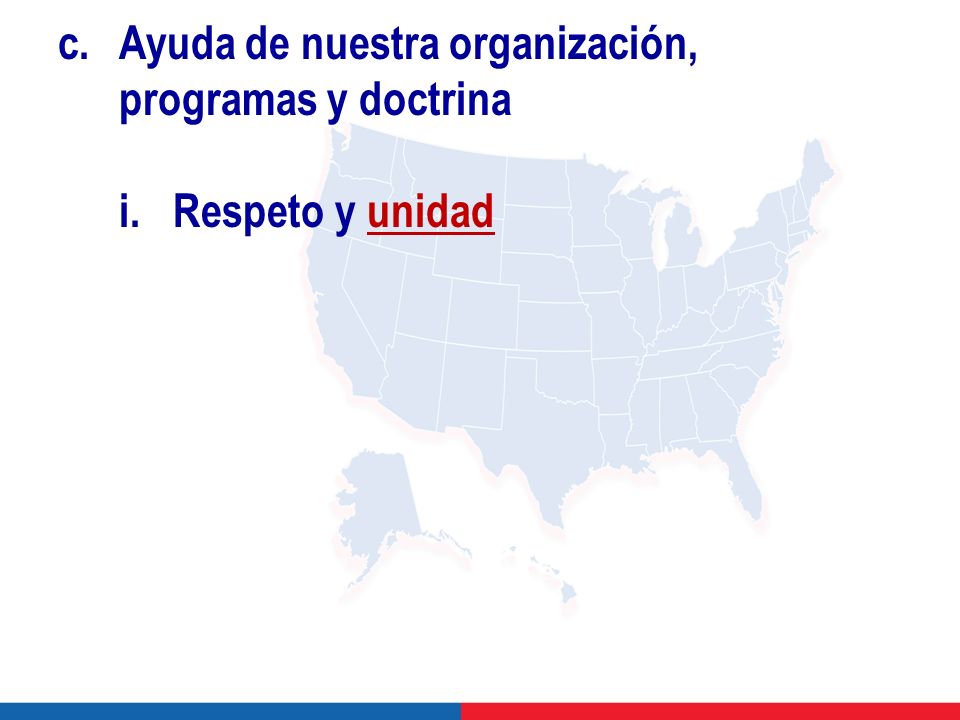 c. Ayuda de nuestra organización, programas y doctrina

i. Respeto y unidad